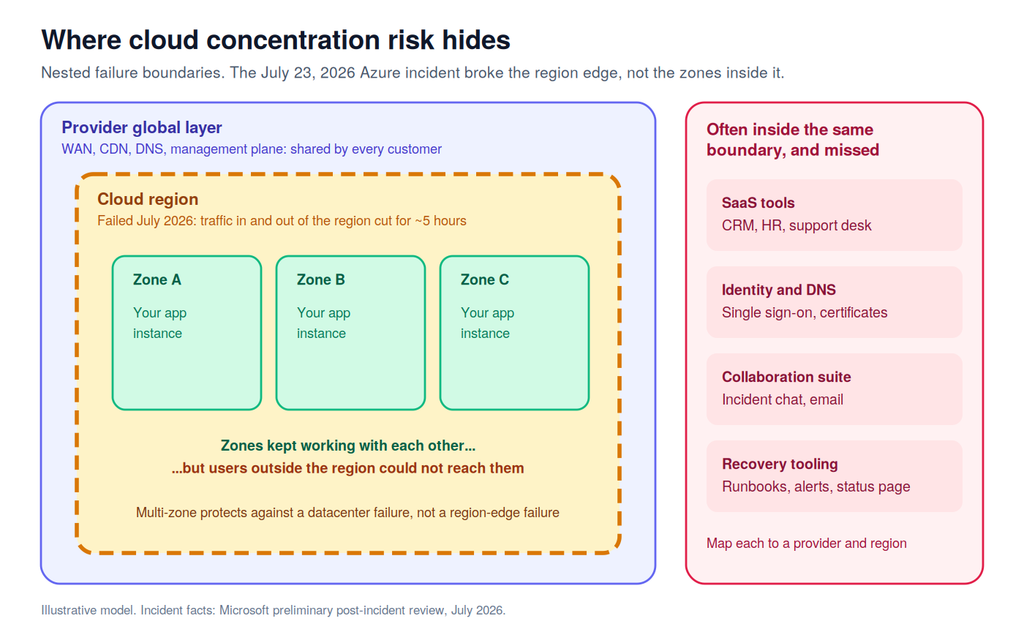 Where cloud concentration risk hides

Nested failure boundaries. The July 23, 2026 Azure incident broke the region edge, not the zones inside it.

Provider global layer
WAN, CDN, DNS, management plane: shared by every customer

Cloud region
Failed July 2026: traffic in and out of the region cut for ~5 hours

Zone A
Your app instance

Zone B
Your app instance

Zone C
Your app instance

Zones kept working with each other...
...but users outside the region could not reach them

Multi-zone protects against a datacenter failure, not a region-edge failure

Often inside the same boundary, and missed

SaaS tools
CRM, HR, support desk

Identity and DNS
Single sign-on, certificates

Collaboration suite
Incident chat, email

Recovery tooling
Runbooks, alerts, status page

Map each to a provider and region

Illustrative model. Incident facts: Microsoft preliminary post-incident review, July 2026.